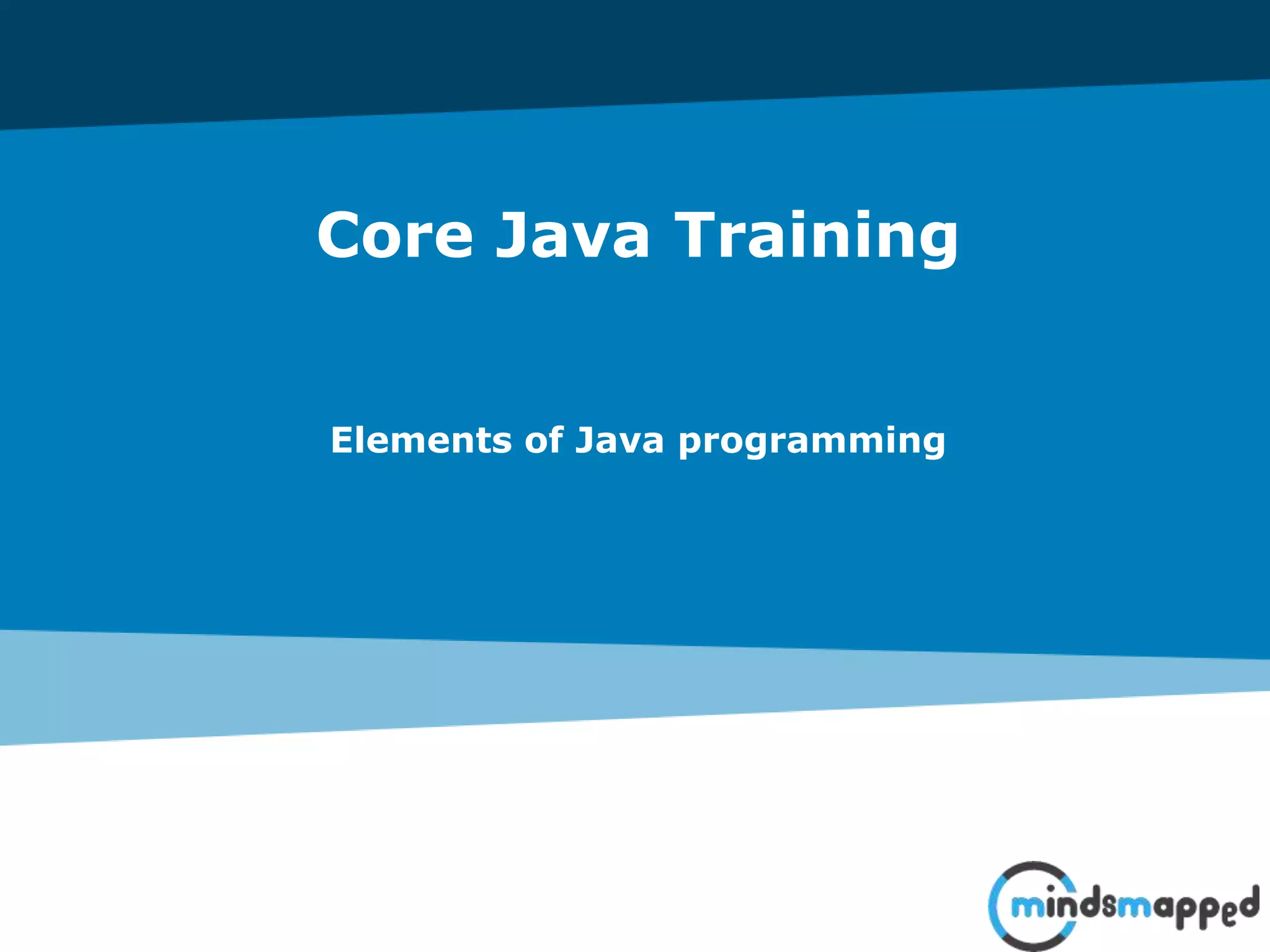 Core Java Training

Elements of Java programming

mindsmapped